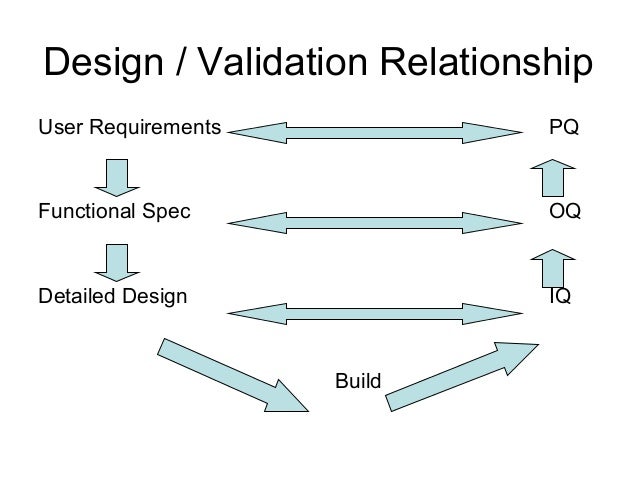 Design / Validation Relationship

User Requirements

PQ

Functional Spec

OQ

Detailed Design

IQ

Build